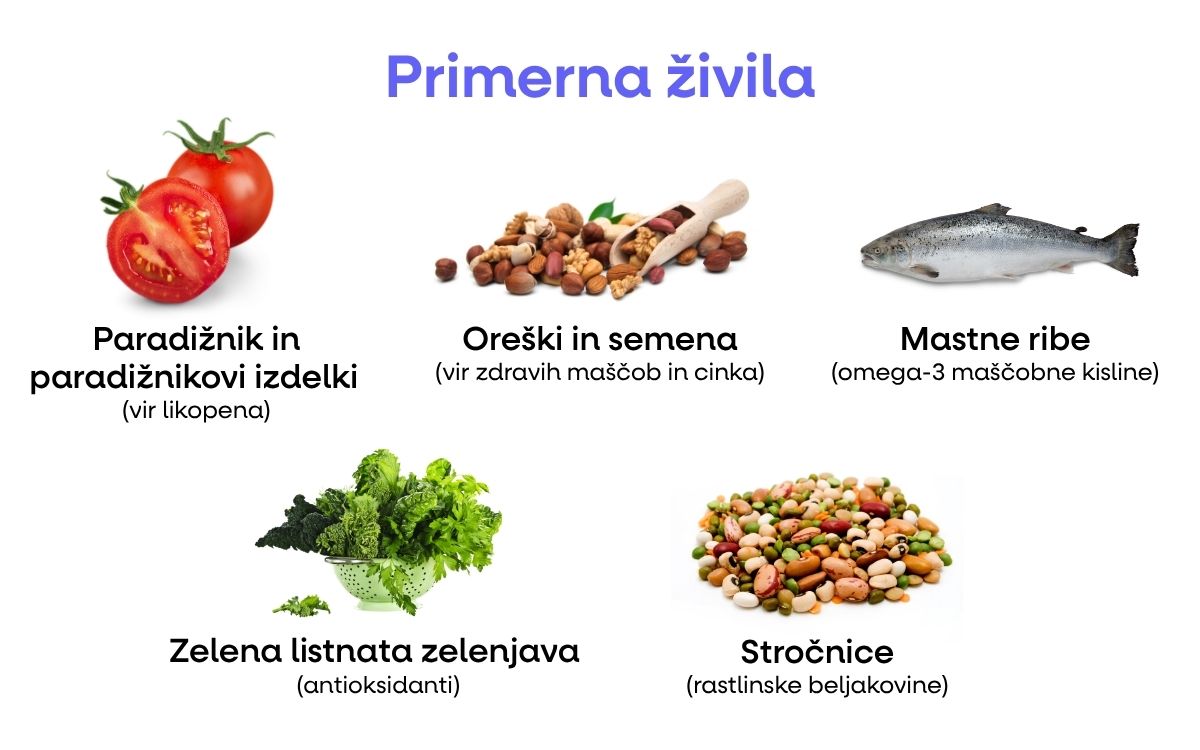 Primerna živila

Paradižnik in paradižnikovi izdelki
(vir likopena)

Oreški in semena
(vir zdravih maščob in cinka)

Mastne ribe
(omega-3 maščobne kisline)

Zelena listnata zelenjava
(antioksidanti)

Stročnice
(rastlinske beljakovine)